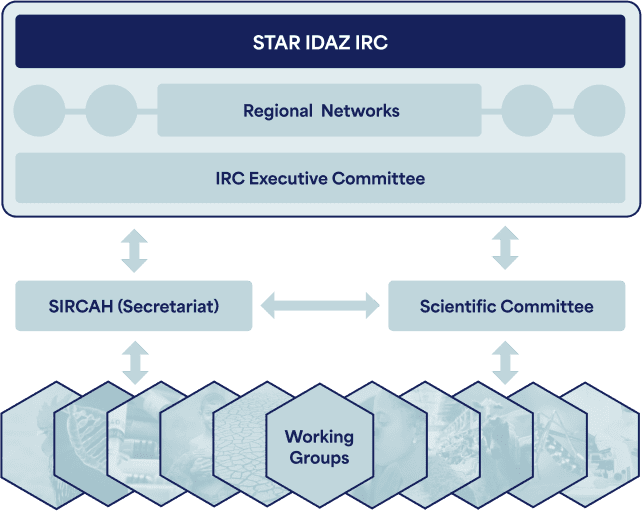 STAR IDAZ IRC

Regional Networks

IRC Executive Committee

SIRCAH (Secretariat)

Scientific Committee

Working Groups